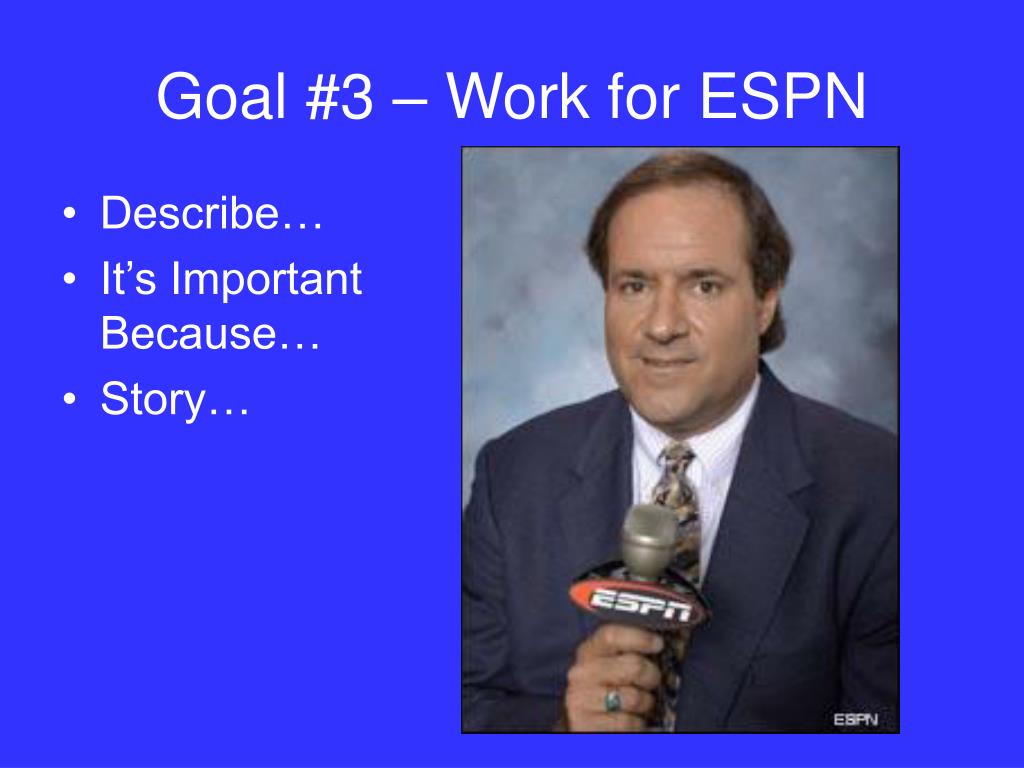 Goal #3 – Work for ESPN

• Describe…
• It’s Important Because…
• Story…

ESPN

ESPN